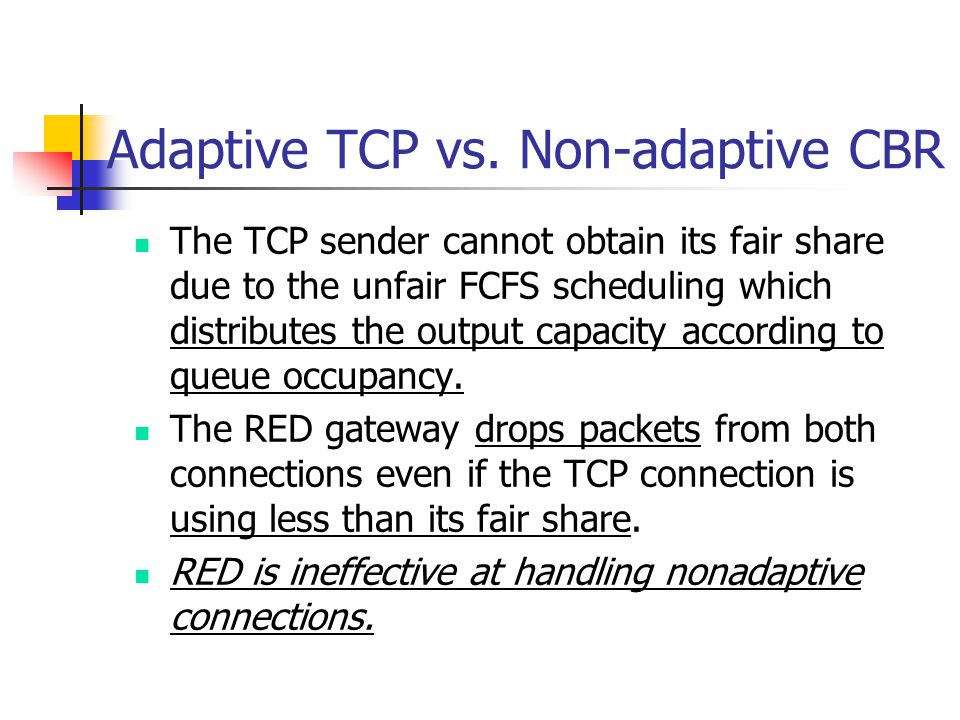 Adaptive TCP vs. Non-adaptive CBR

- The TCP sender cannot obtain its fair share due to the unfair FCFS scheduling which distributes the output capacity according to queue occupancy.
- The RED gateway drops packets from both connections even if the TCP connection is using less than its fair share.
- RED is ineffective at handling nonadaptive connections.